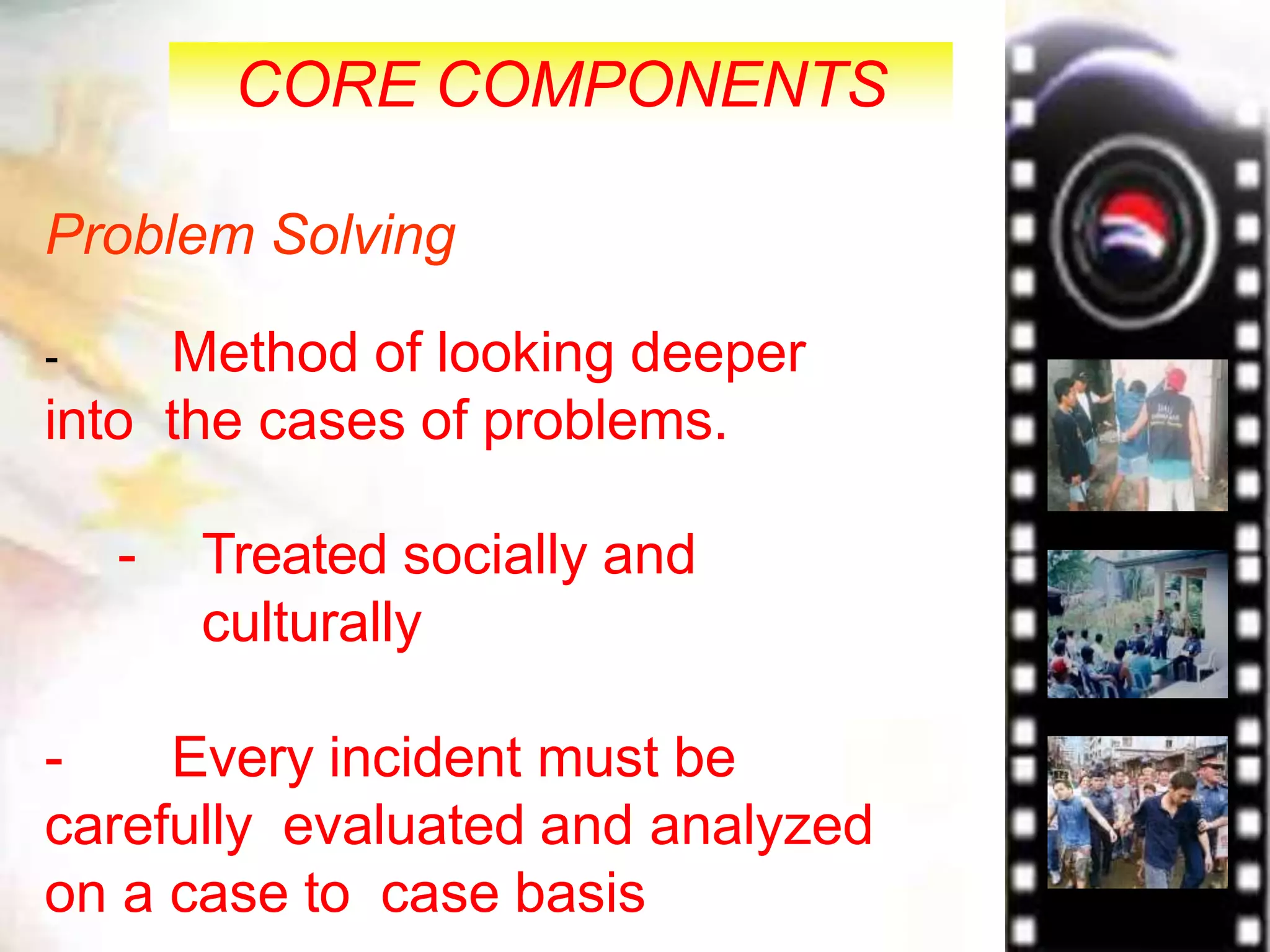 CORE COMPONENTS

Problem Solving

- Method of looking deeper into the cases of problems.

- Treated socially and culturally

- Every incident must be carefully evaluated and analyzed on a case to case basis